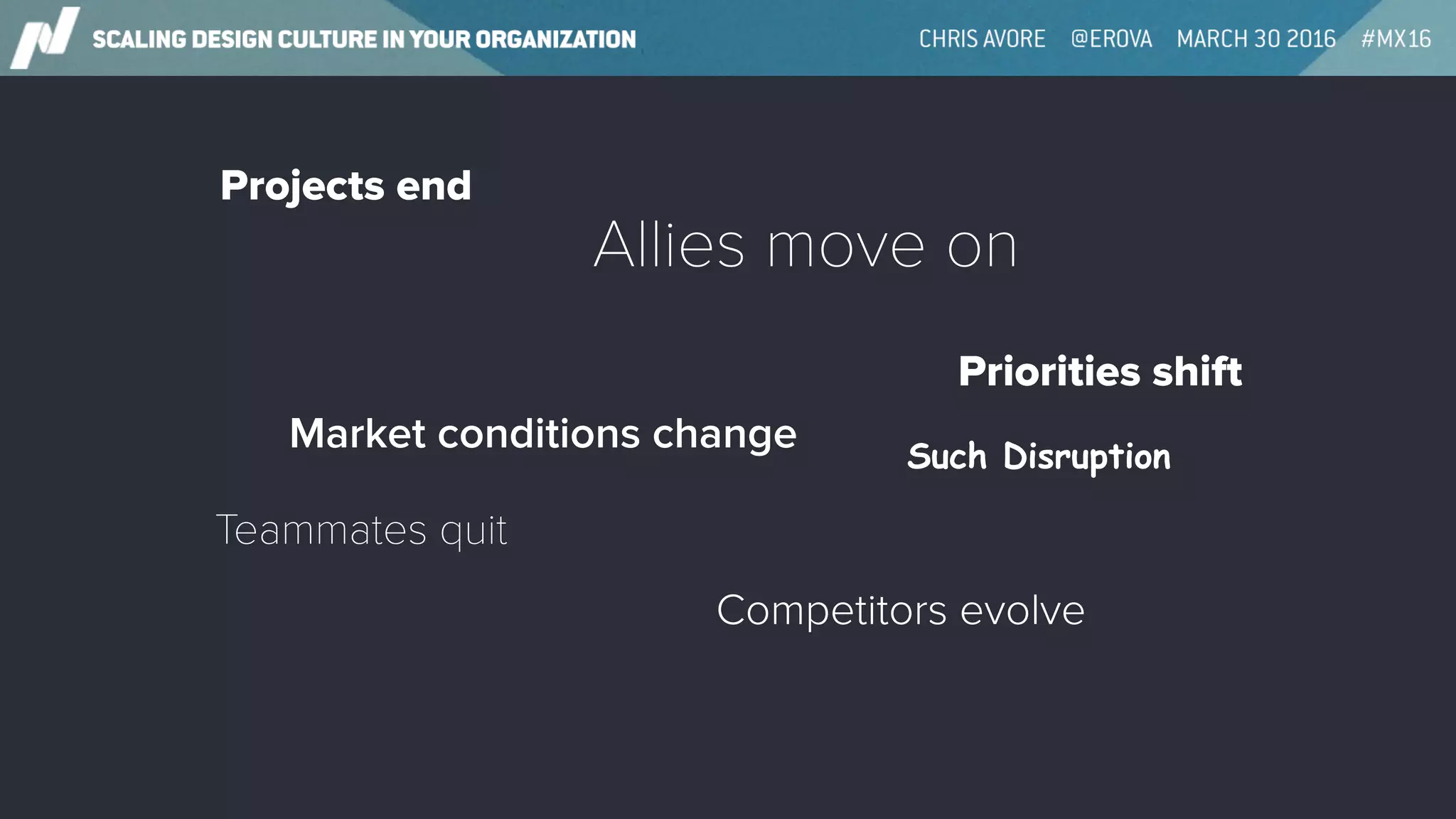 SCALING DESIGN CULTURE IN YOUR ORGANIZATION CHRIS AVORE @EROVA MARCH 30 2016 #MX16

Projects end

Allies move on

Priorities shift

Market conditions change

Such Disruption

Teammates quit

Competitors evolve